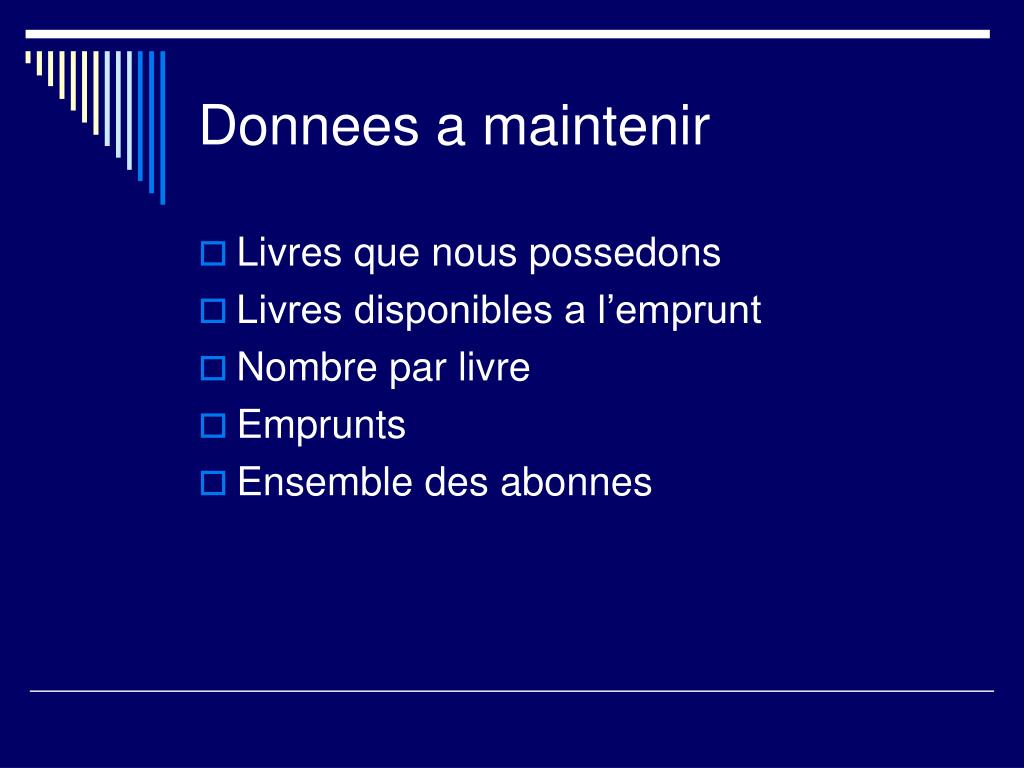 Donnees a maintenir

Livres que nous possedons
Livres disponibles a l’emprunt
Nombre par livre
Emprunts
Ensemble des abonnes